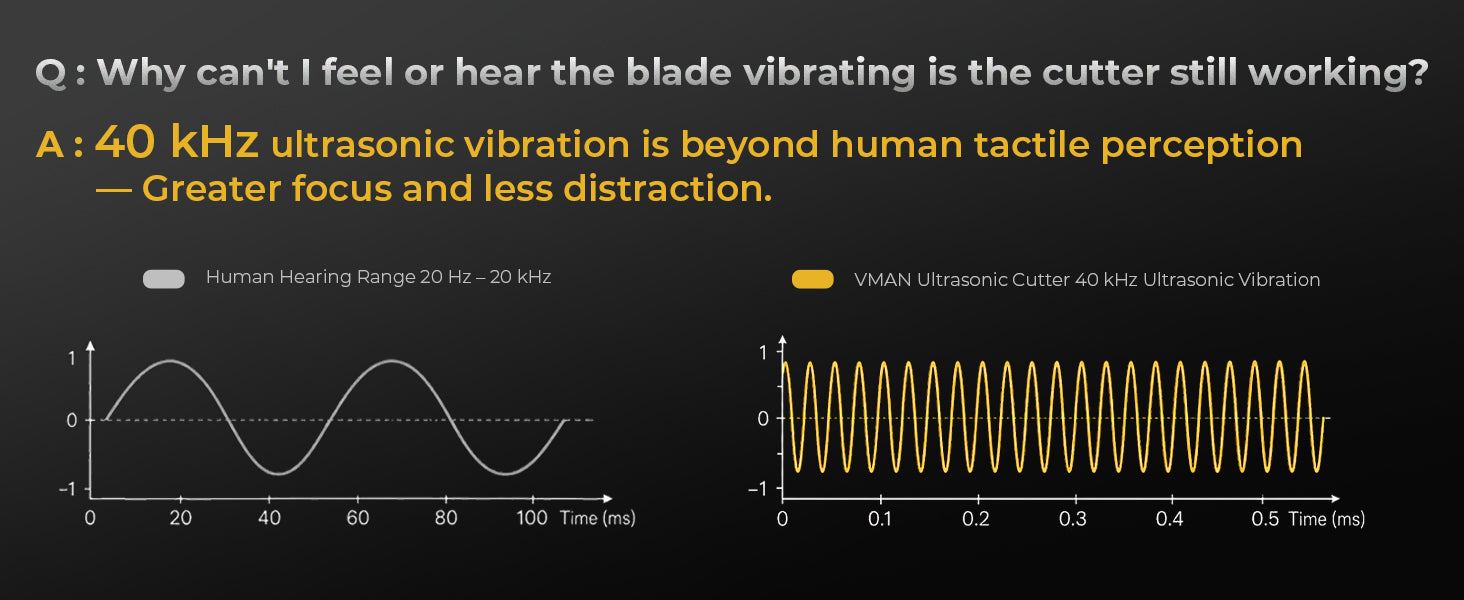 Q : Why can't I feel or hear the blade vibrating is the cutter still working?

A : 40 kHz ultrasonic vibration is beyond human tactile perception — Greater focus and less distraction.

Human Hearing Range 20 Hz – 20 kHz

1
0
−1
0 20 40 60 80 100 Time (ms)

VMAN Ultrasonic Cutter 40 kHz Ultrasonic Vibration

1
0
−1
0 0.1 0.2 0.3 0.4 0.5 Time (ms)